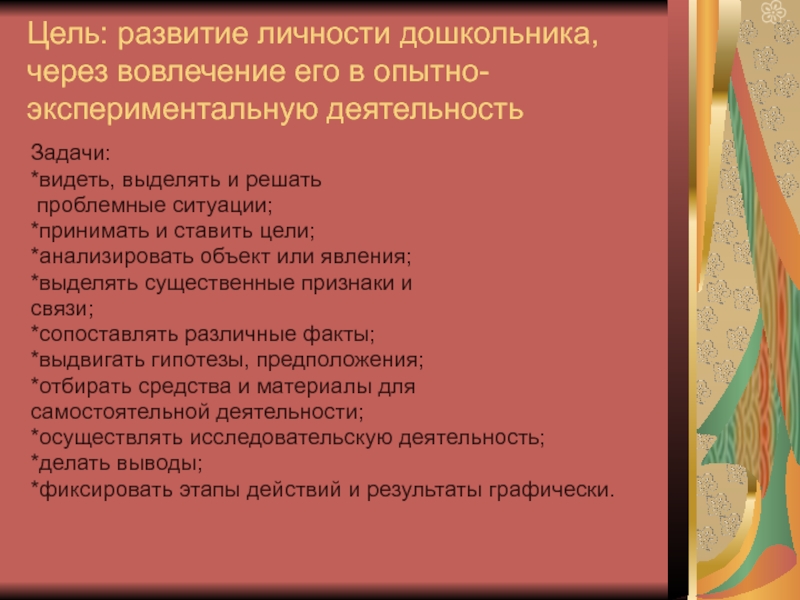 Цель: развитие личности дошкольника, через вовлечение его в опытно-экспериментальную деятельность

Задачи:
*видеть, выделять и решать проблемные ситуации;
*принимать и ставить цели;
*анализировать объект или явления;
*выделять существенные признаки и связи;
*сопоставлять различные факты;
*выдвигать гипотезы, предположения;
*отбирать средства и материалы для самостоятельной деятельности;
*осуществлять исследовательскую деятельность;
*делать выводы;
*фиксировать этапы действий и результаты графически.